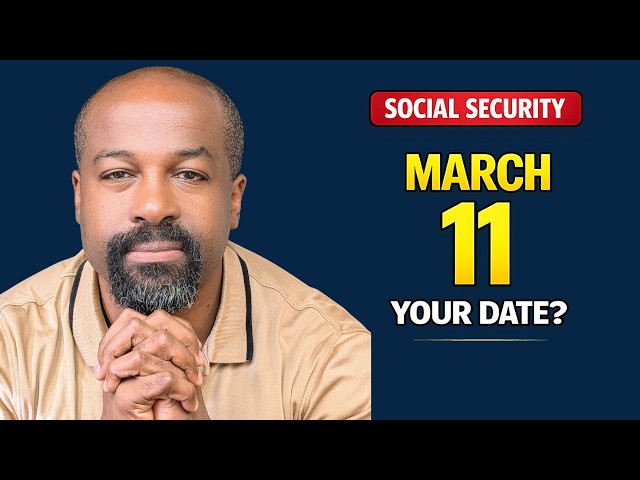 SOCIAL SECURITY

MARCH
11
YOUR DATE?